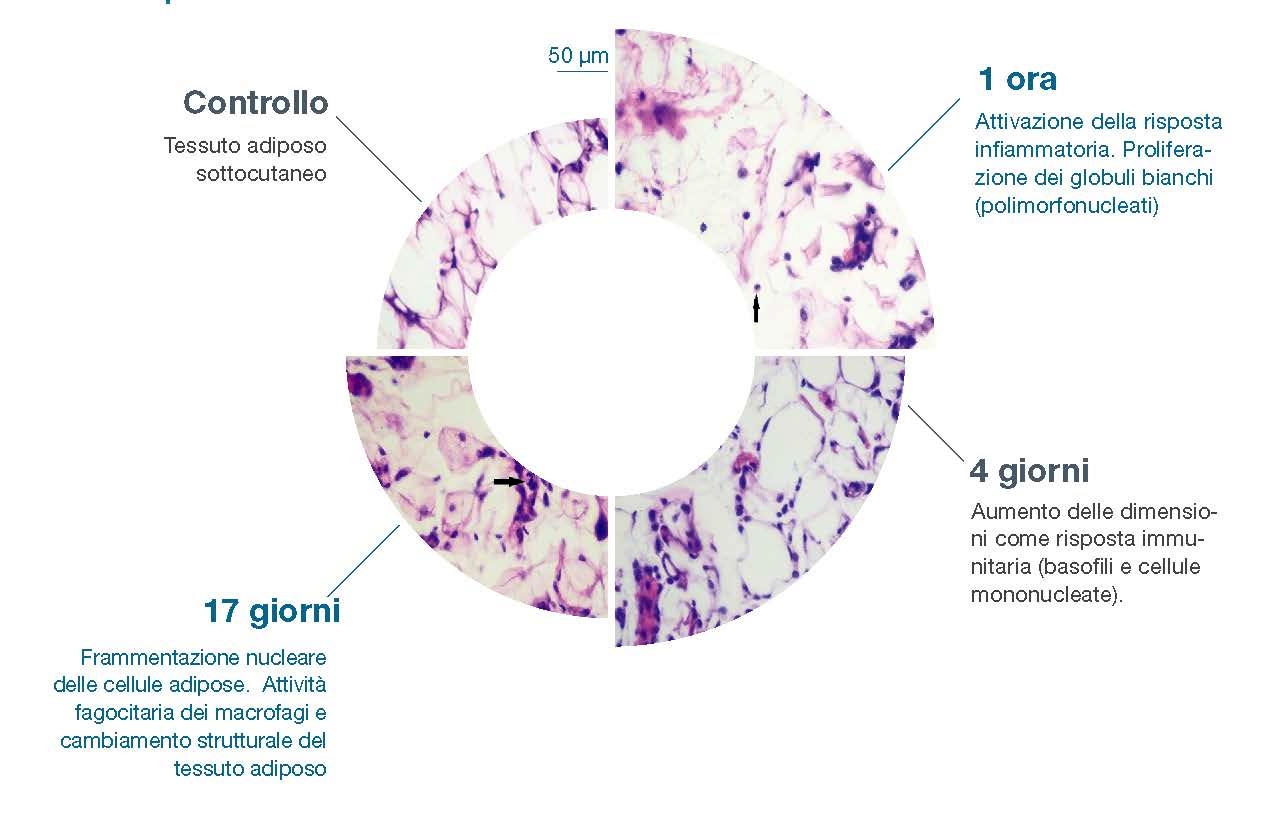 50 μm

Controllo

Tessuto adiposo sottocutaneo

1 ora

Attivazione della risposta infiammatoria. Proliferazione dei globuli bianchi (polimorfonucleati)

4 giorni

Aumento delle dimensioni come risposta immunitaria (basofili e cellule mononucleate).

17 giorni

Frammentazione nucleare delle cellule adipose. Attività fagocitaria dei macrofagi e cambiamento strutturale del tessuto adiposo